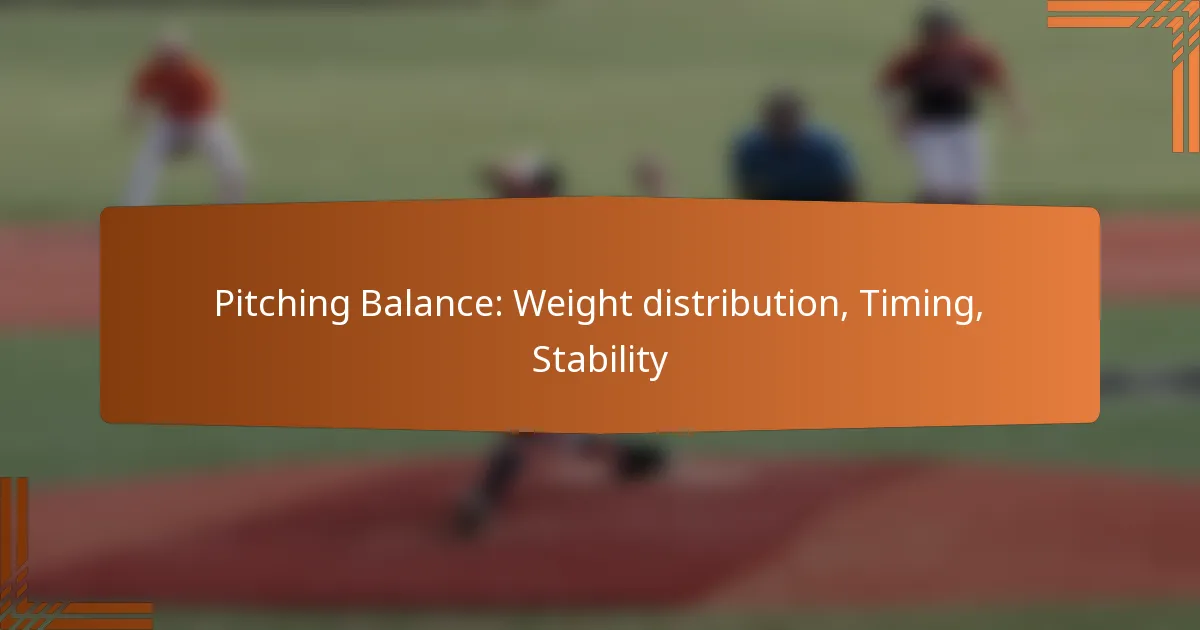 Pitching Balance: Weight distribution, Timing, Stability